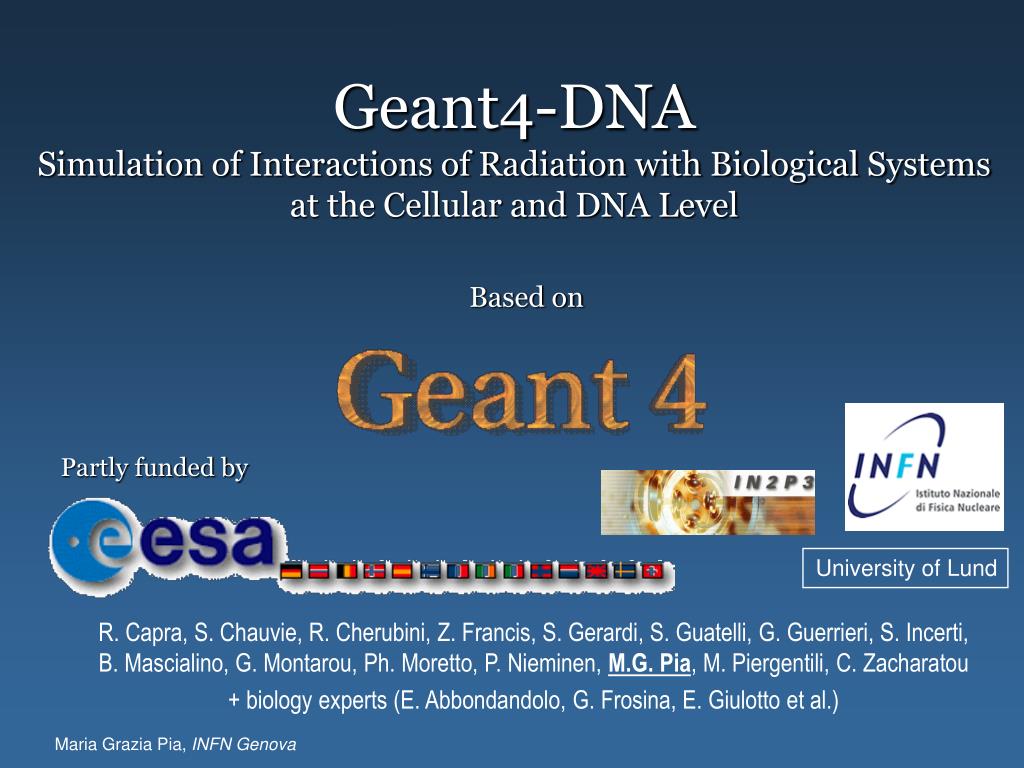 Geant4-DNA
Simulation of Interactions of Radiation with Biological Systems at the Cellular and DNA Level

Based on

Geant 4

Partly funded by

esa

IN2P3

INFN Istituto Nazionale di Fisica Nucleare

University of Lund

R. Capra, S. Chauvie, R. Cherubini, Z. Francis, S. Gerardi, S. Guatelli, G. Guerrieri, S. Incerti, B. Mascialino, G. Montarou, Ph. Moretto, P. Nieminen, M.G. Pia, M. Piergentili, C. Zacharatou
+ biology experts (E. Abbondandolo, G. Frosina, E. Giulotto et al.)

Maria Grazia Pia, INFN Genova